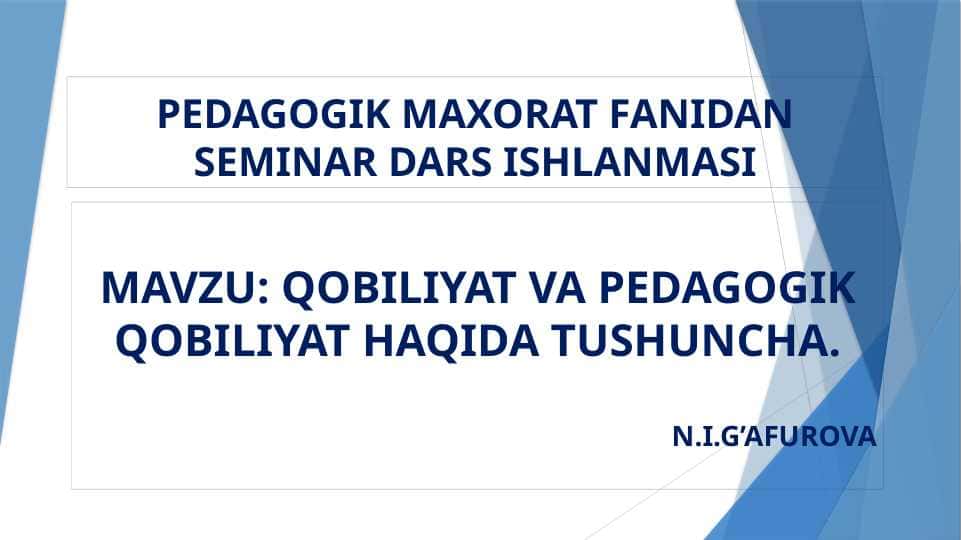 PEDAGOGIK MAXORAT FANIDAN SEMINAR DARS ISHLANMASI

MAVZU: QOBILIYAT VA PEDAGOGIK QOBILIYAT HAQIDA TUSHUNCHA.

N.I.G’AFUROVA